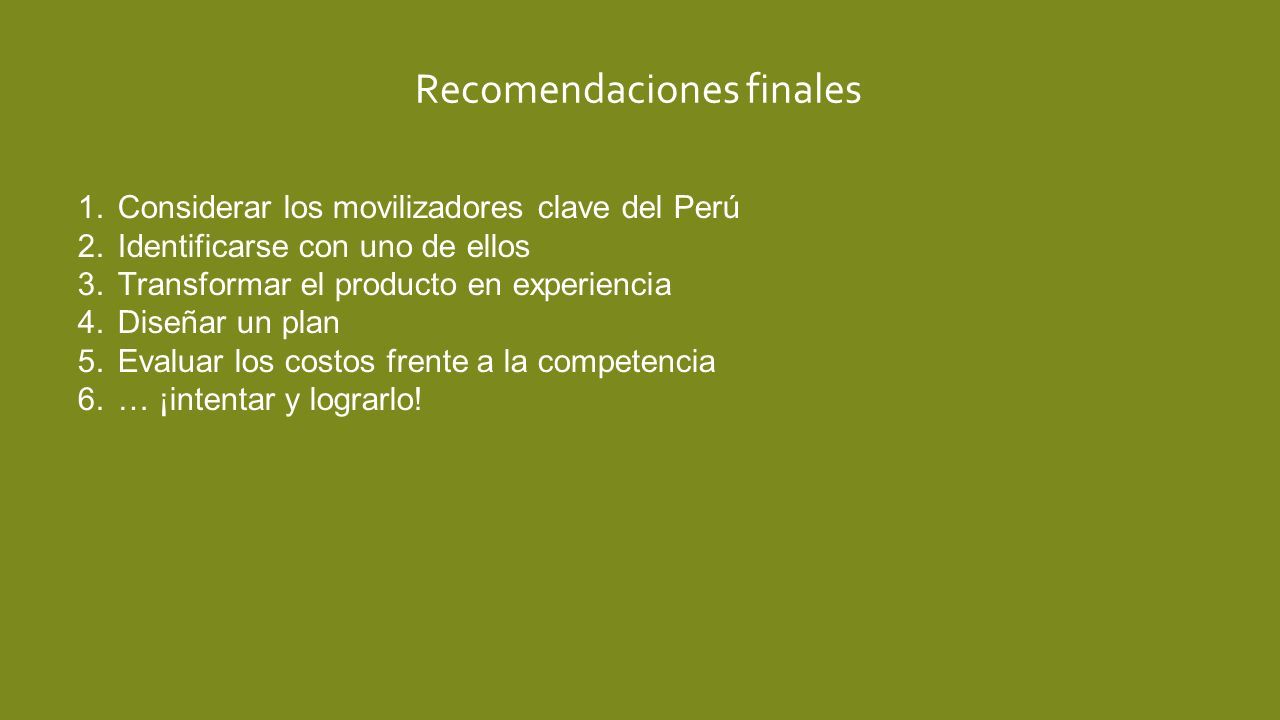 Recomendaciones finales

1. Considerar los movilizadores clave del Perú
2. Identificarse con uno de ellos
3. Transformar el producto en experiencia
4. Diseñar un plan
5. Evaluar los costos frente a la competencia
6. … ¡intentar y lograrlo!